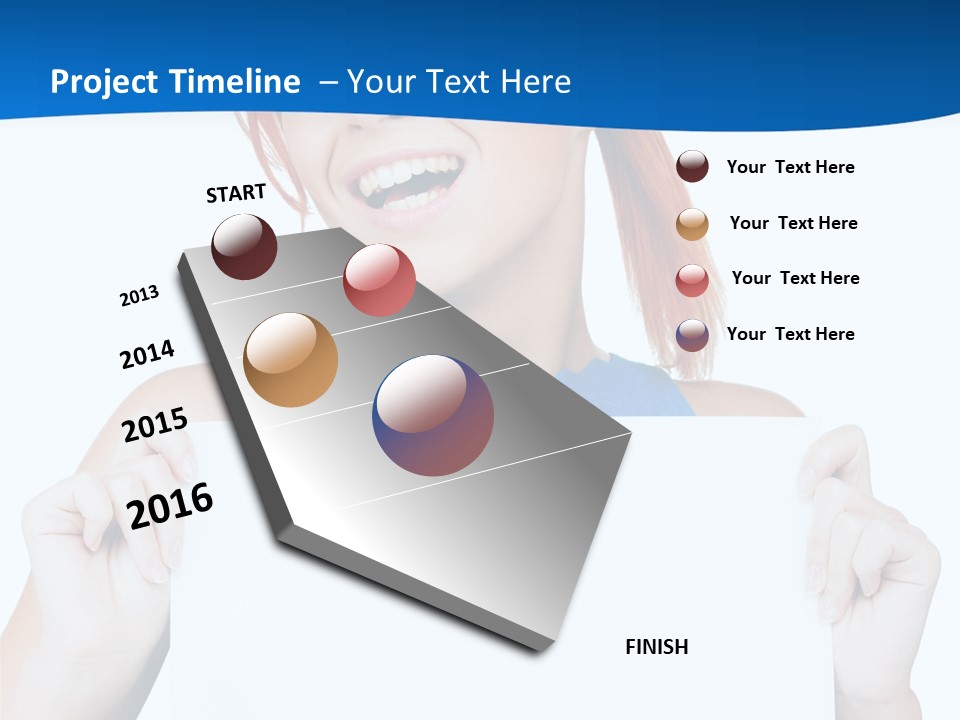 Project Timeline – Your Text Here

START

2013

2014

2015

2016

FINISH

Your Text Here

Your Text Here

Your Text Here

Your Text Here